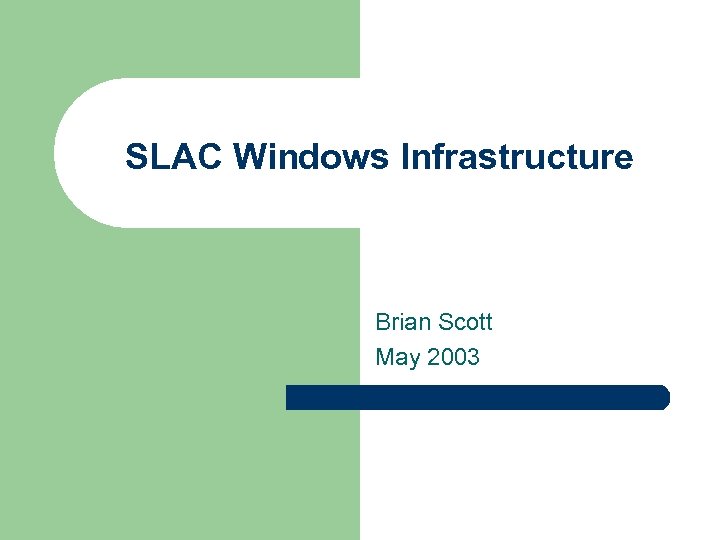 SLAC Windows Infrastructure

Brian Scott
May 2003